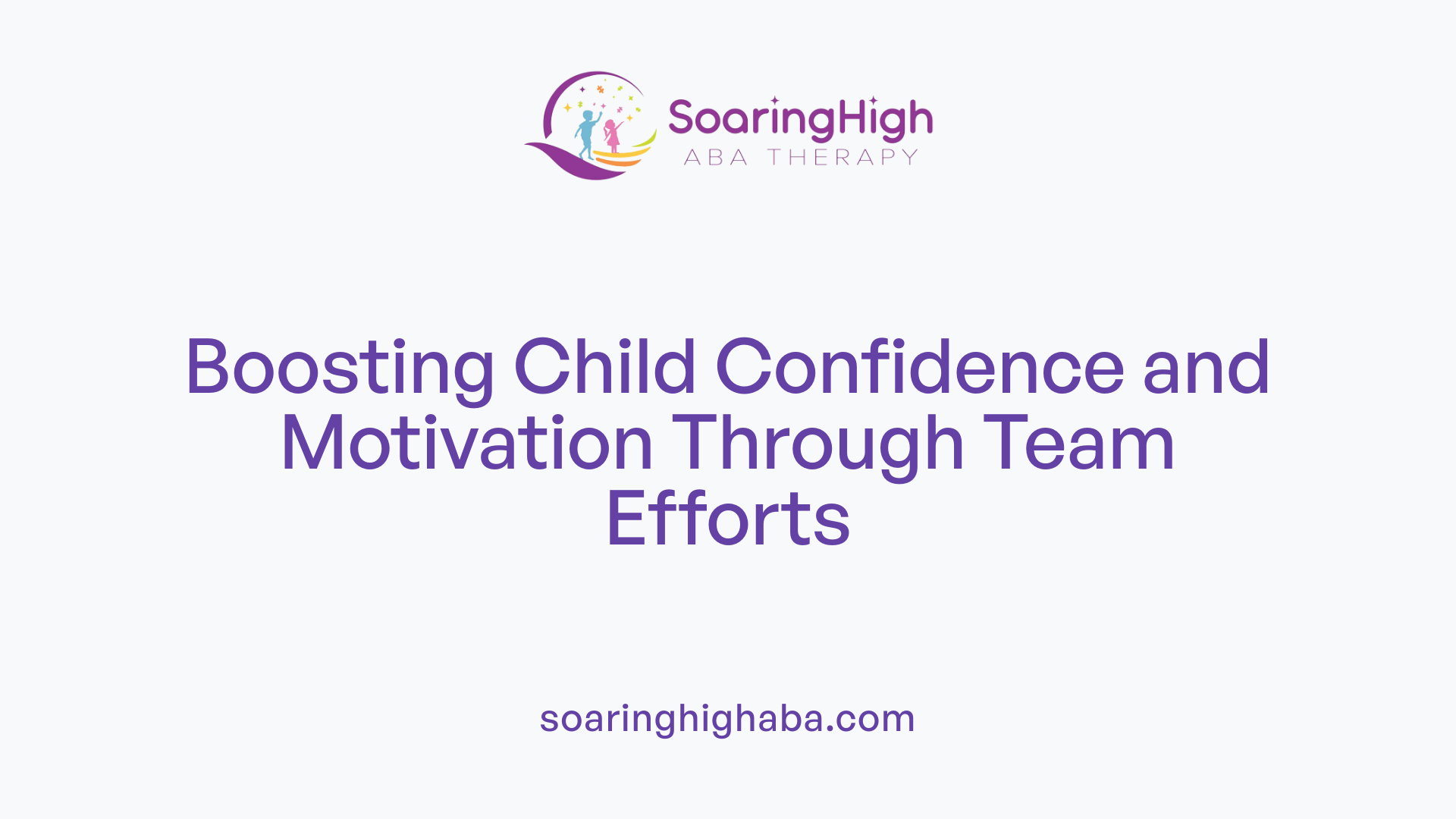 SoaringHigh
ABA THERAPY

Boosting Child Confidence and Motivation Through Team Efforts

soaringhighaba.com